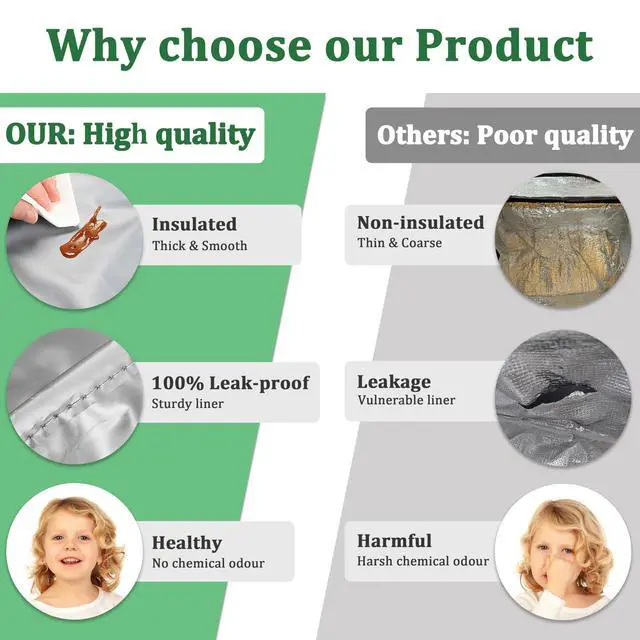 Why choose our Product

OUR: High quality

Insulated
Thick & Smooth

100% Leak-proof
Sturdy liner

Healthy
No chemical odour

Others: Poor quality

Non-insulated
Thin & Coarse

Leakage
Vulnerable liner

Harmful
Harsh chemical odour